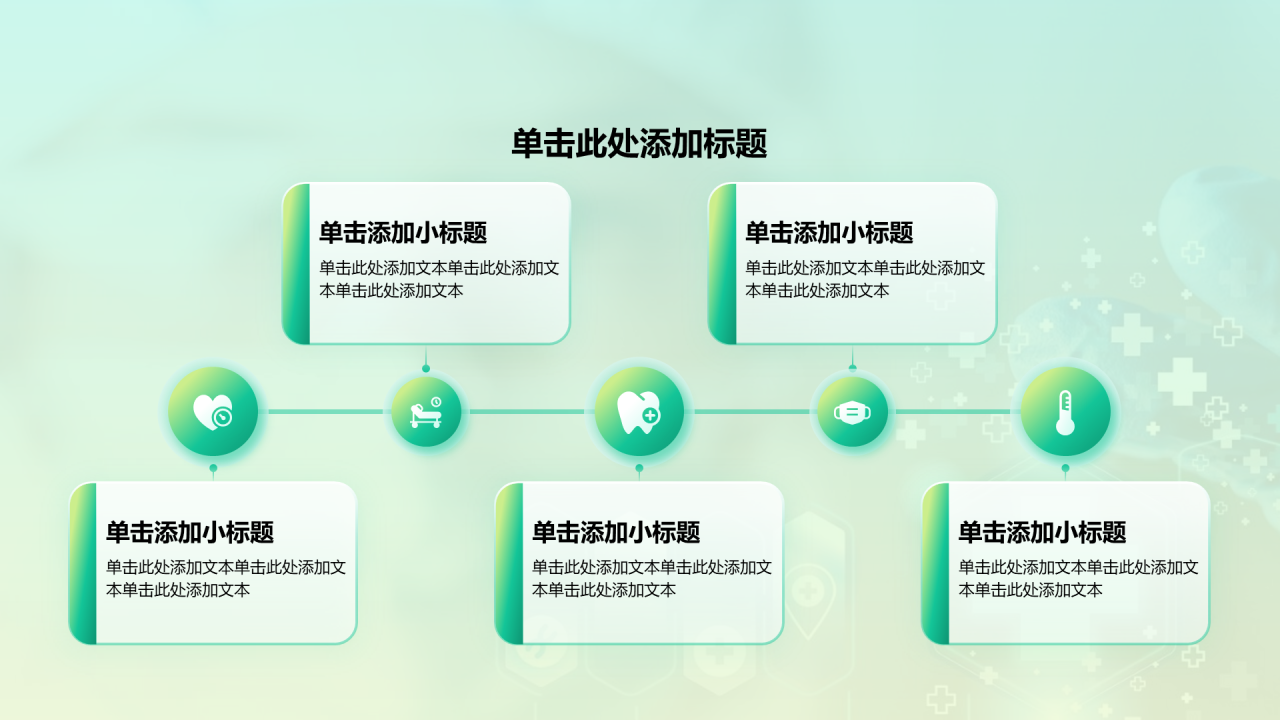 单击此处添加标题

单击添加小标题
单击此处添加文本单击此处添加文本单击此处添加文本

单击添加小标题
单击此处添加文本单击此处添加文本单击此处添加文本

单击添加小标题
单击此处添加文本单击此处添加文本单击此处添加文本

单击添加小标题
单击此处添加文本单击此处添加文本单击此处添加文本

单击添加小标题
单击此处添加文本单击此处添加文本单击此处添加文本